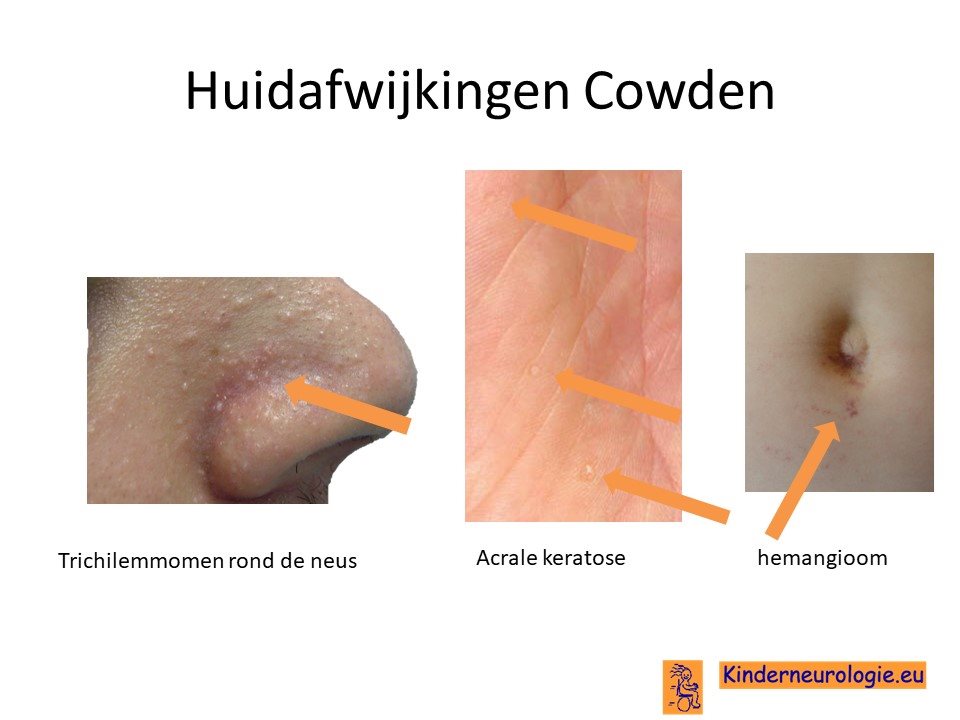 Huidafwijkingen Cowden

Trichilemmomen rond de neus

Acrale keratose

hemangioom

Kinderneurologie.eu